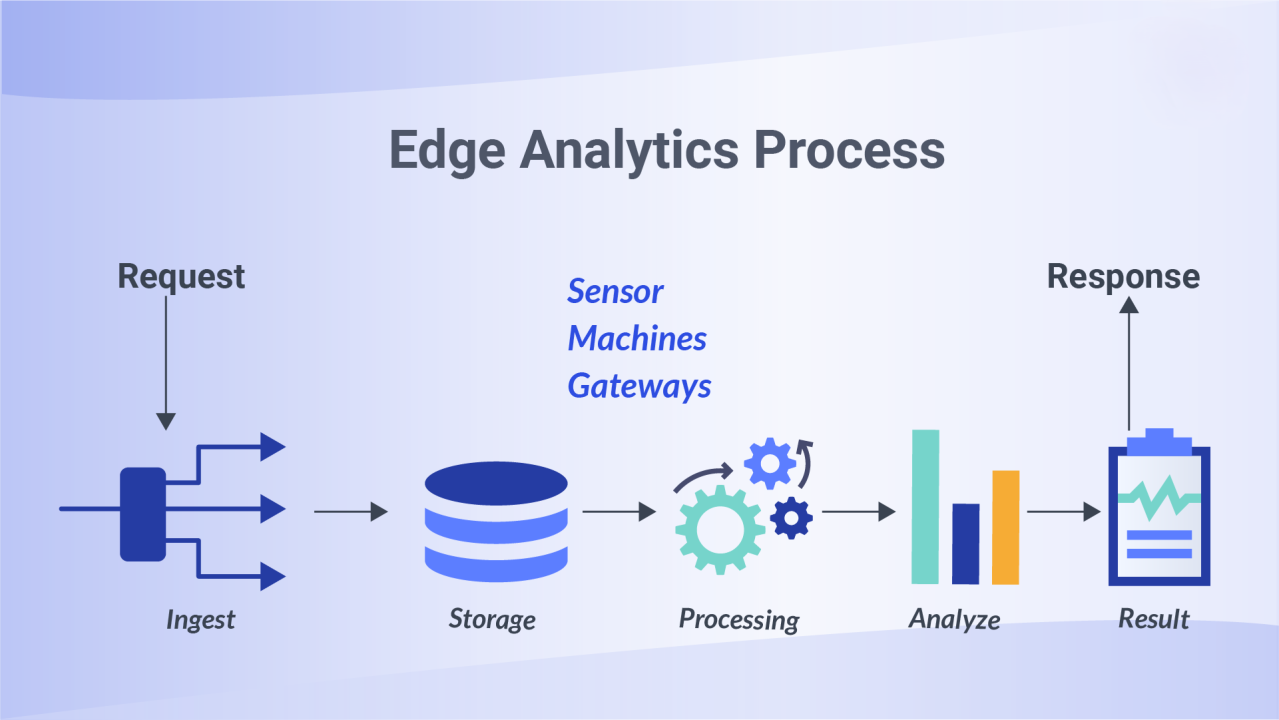 Edge Analytics Process

Request

Sensor
Machines
Gateways

Response

Ingest

Storage

Processing

Analyze

Result